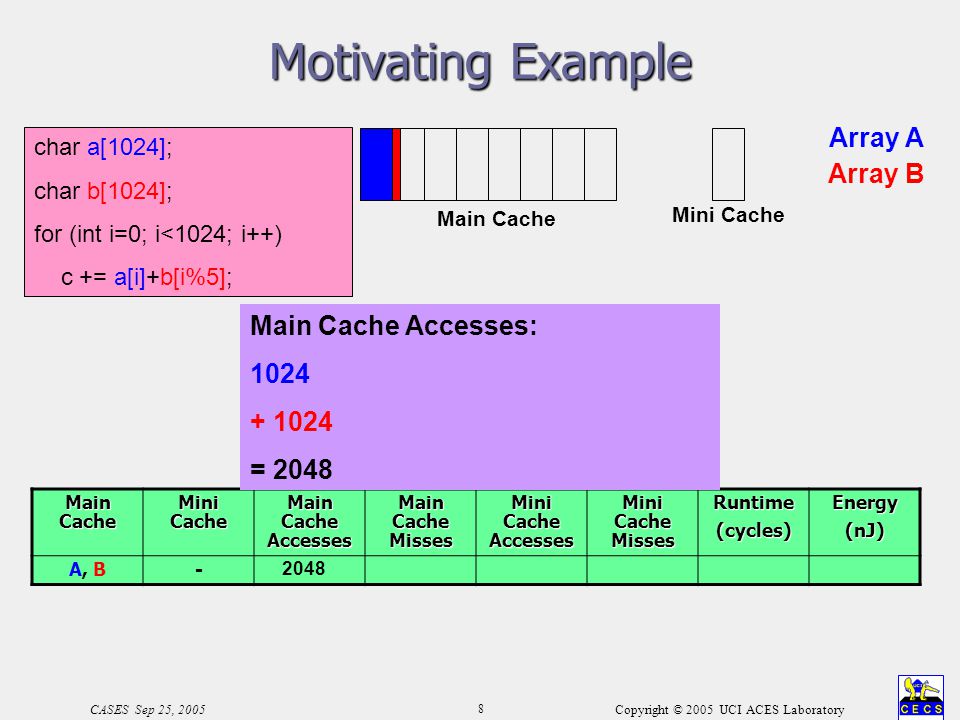 Motivating Example

char a[1024];
char b[1024];
for (int i=0; i<1024; i++)
c += a[i]+b[i%5];

Main Cache

Mini Cache

Array A
Array B

Main Cache Accesses:
1024
+ 1024
= 2048

| Main Cache | Mini Cache | Main Cache Accesses | Main Cache Misses | Mini Cache Accesses | Mini Cache Misses | Runtime (cycles) | Energy (nJ) |
|---|---|---|---|---|---|---|---|
| A, B | - | 2048 | | | | | |

CASES Sep 25, 2005

8

Copyright © 2005 UCI ACES Laboratory

CECS